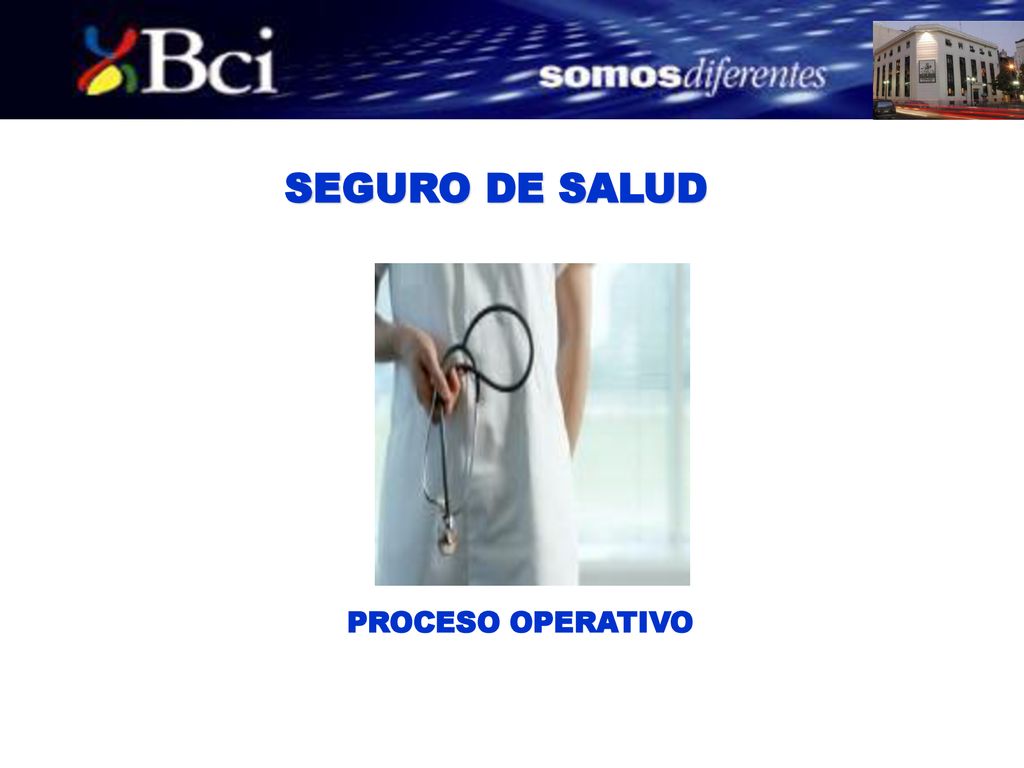 Bci somosdiferentes

SEGURO DE SALUD

PROCESO OPERATIVO